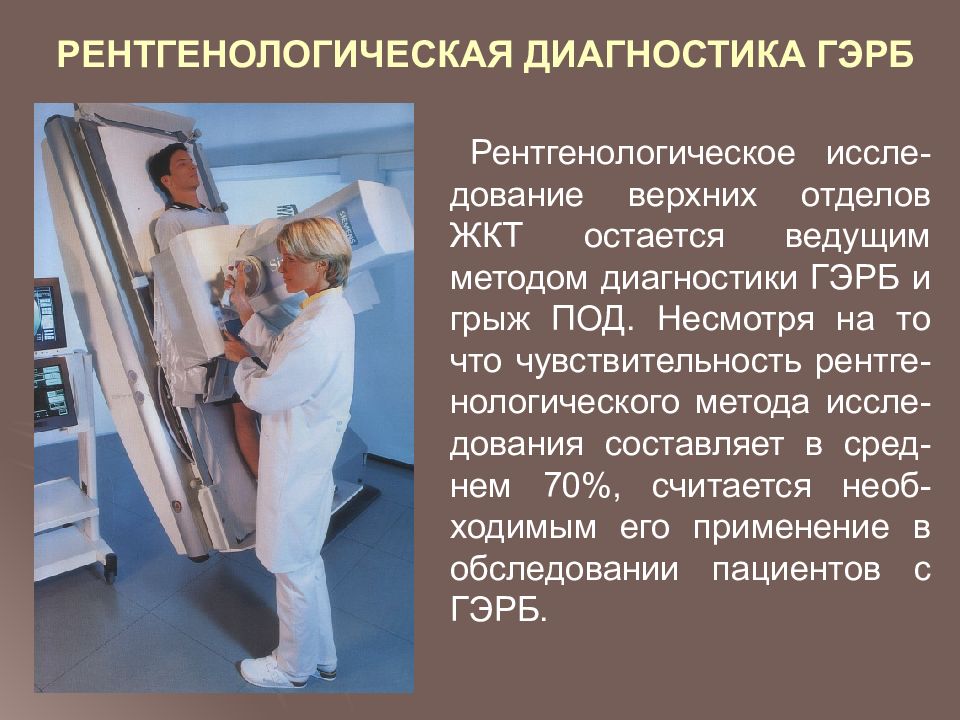 РЕНТГЕНОЛОГИЧЕСКАЯ ДИАГНОСТИКА ГЭРБ

Рентгенологическое исследование верхних отделов ЖКТ остается ведущим методом диагностики ГЭРБ и грыж ПОД. Несмотря на то что чувствительность рентгенологического метода исследования составляет в среднем 70%, считается необходимым его применение в обследовании пациентов с ГЭРБ.